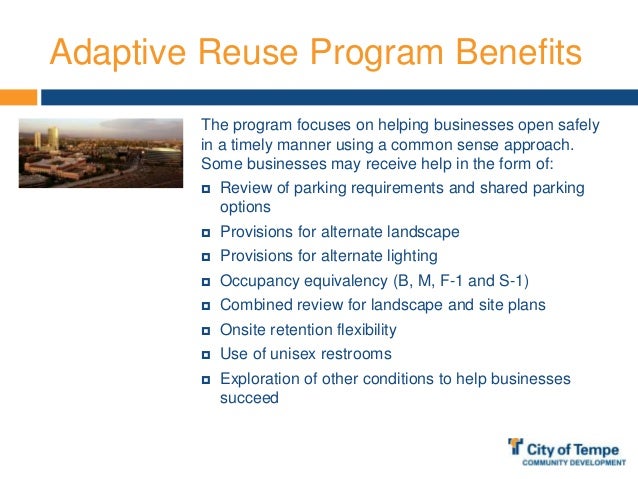 Adaptive Reuse Program Benefits

The program focuses on helping businesses open safely in a timely manner using a common sense approach. Some businesses may receive help in the form of:

- Review of parking requirements and shared parking options
- Provisions for alternate landscape
- Provisions for alternate lighting
- Occupancy equivalency (B, M, F-1 and S-1)
- Combined review for landscape and site plans
- Onsite retention flexibility
- Use of unisex restrooms
- Exploration of other conditions to help businesses succeed

City of Tempe
COMMUNITY DEVELOPMENT